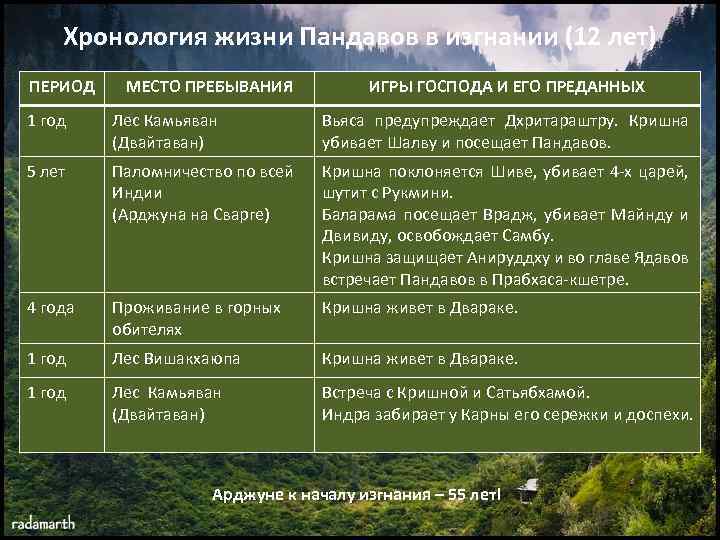 Хронология жизни Пандавов в изгнании (12 лет)

| ПЕРИОД | МЕСТО ПРЕБЫВАНИЯ | ИГРЫ ГОСПОДА И ЕГО ПРЕДАННЫХ |
|---|---|---|
| 1 год | Лес Камьяван (Двайтаван) | Вьяса предупреждает Дхритараштру. Кришна убивает Шалву и посещает Пандавов. |
| 5 лет | Паломничество по всей Индии (Арджуна на Сварге) | Кришна поклоняется Шиве, убивает 4-х царей, шутит с Рукмини. Баларама посещает Врадж, убивает Майнду и Двивиду, освобождает Самбу. Кришна защищает Анируддху и во главе Ядавов встречает Пандавов в Прабхаса-кшетре. |
| 4 года | Проживание в горных обителях | Кришна живет в Двараке. |
| 1 год | Лес Вишакхаюпа | Кришна живет в Двараке. |
| 1 год | Лес Камьяван (Двайтаван) | Встреча с Кришной и Сатьябхамой. Индра забирает у Карны его сережки и доспехи. |

Арджуне к началу изгнания – 55 лет!

radamarth